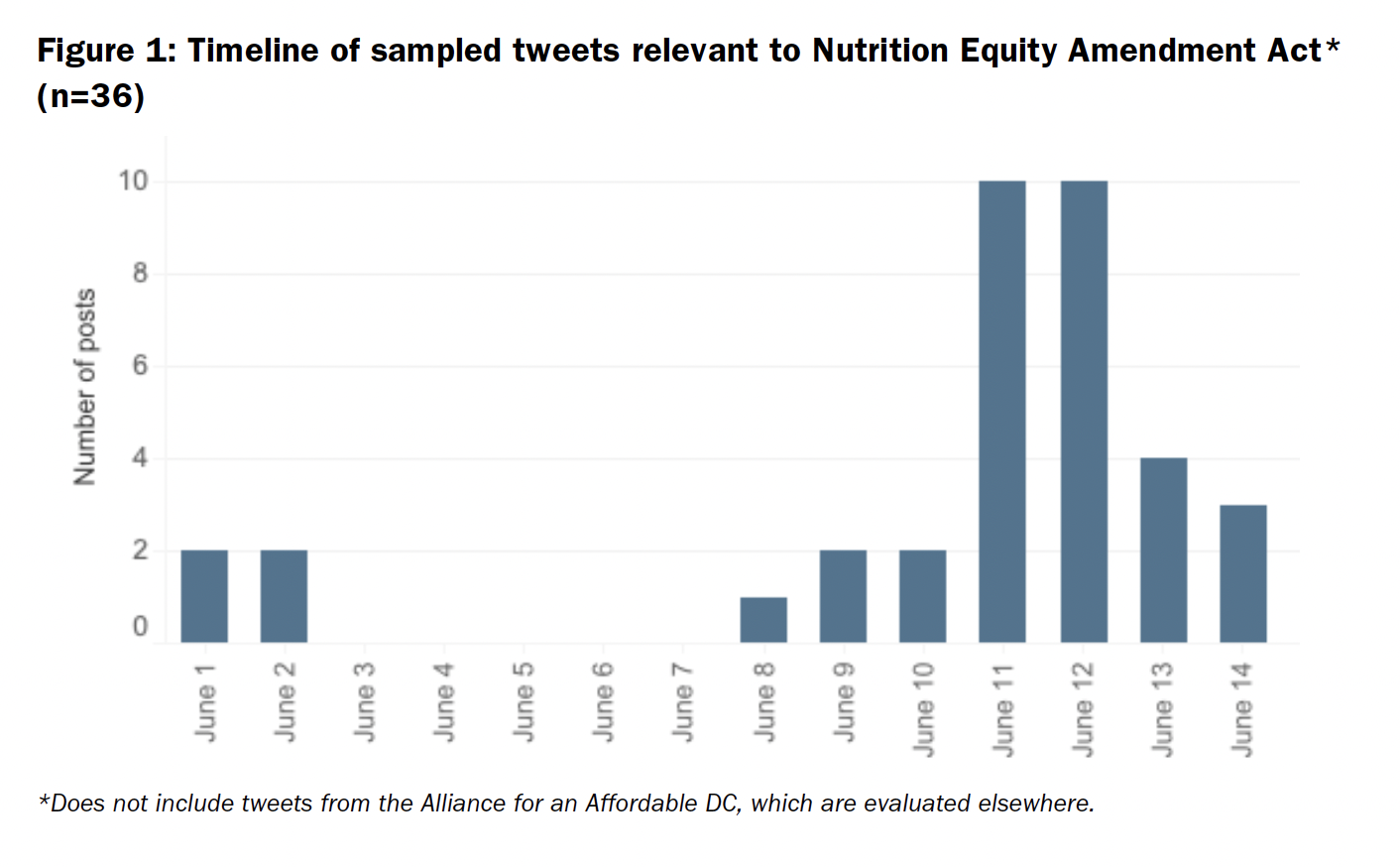 Figure 1: Timeline of sampled tweets relevant to Nutrition Equity Amendment Act* (n=36)

Number of posts

10
8
6
4
2
0

June 1
June 2
June 3
June 4
June 5
June 6
June 7
June 8
June 9
June 10
June 11
June 12
June 13
June 14

*Does not include tweets from the Alliance for an Affordable DC, which are evaluated elsewhere.